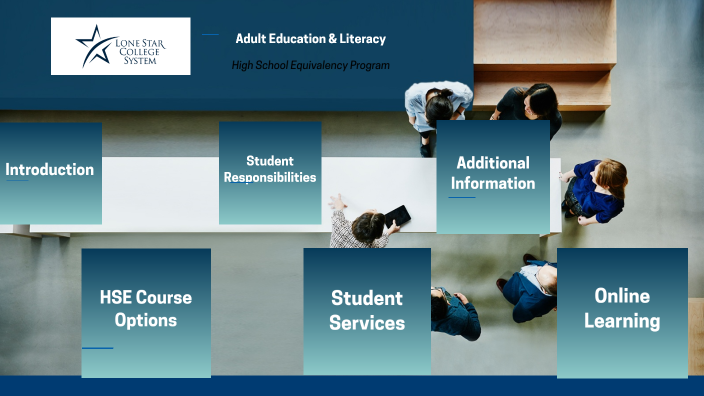 LONE STAR COLLEGE SYSTEM

Adult Education & Literacy

High School Equivalency Program

Introduction

Student Responsibilities

Additional Information

HSE Course Options

Student Services

Online Learning